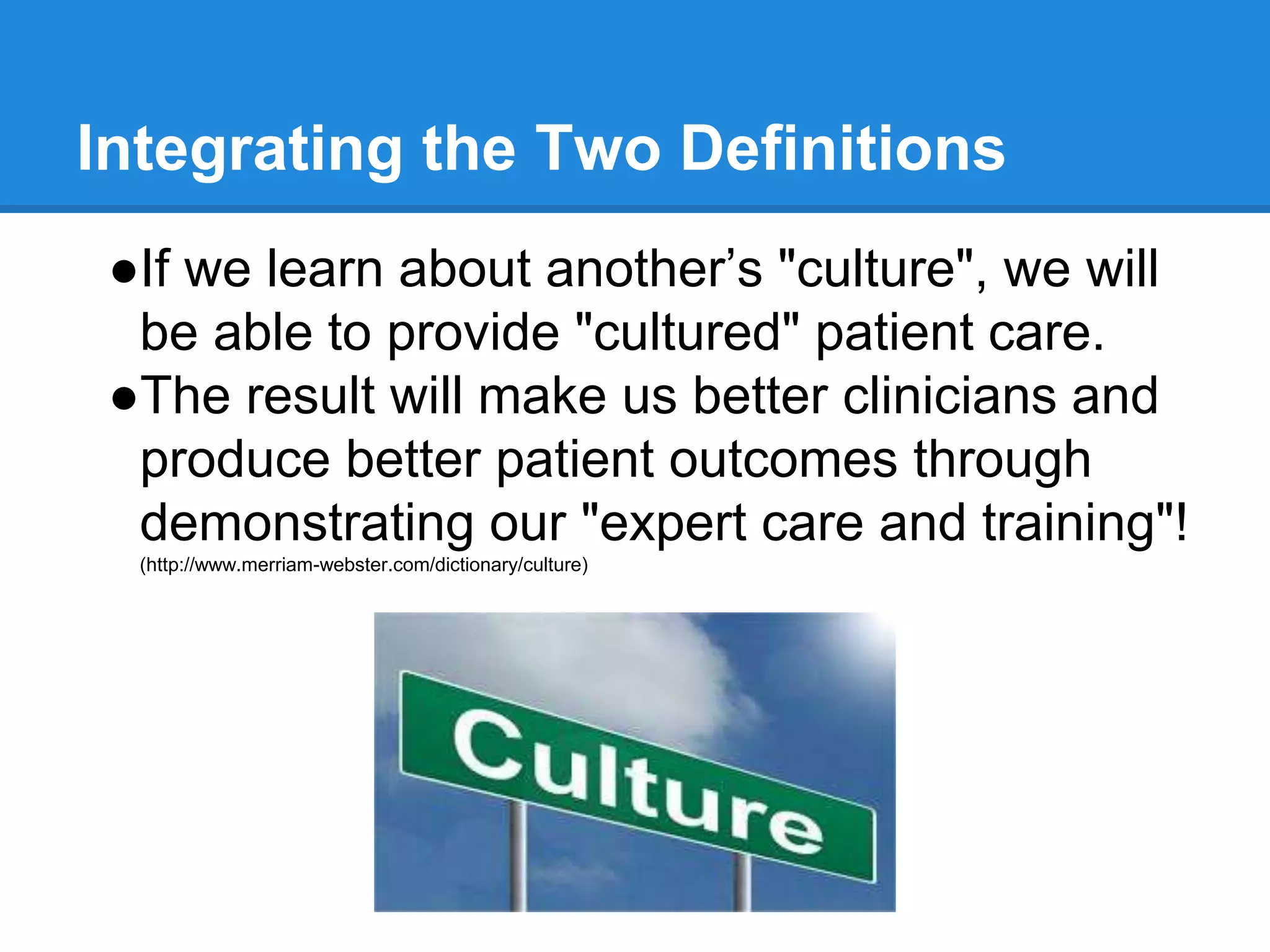 Integrating the Two Definitions

●If we learn about another’s "culture", we will be able to provide "cultured" patient care.

●The result will make us better clinicians and produce better patient outcomes through demonstrating our "expert care and training"!
(http://www.merriam-webster.com/dictionary/culture)

Culture